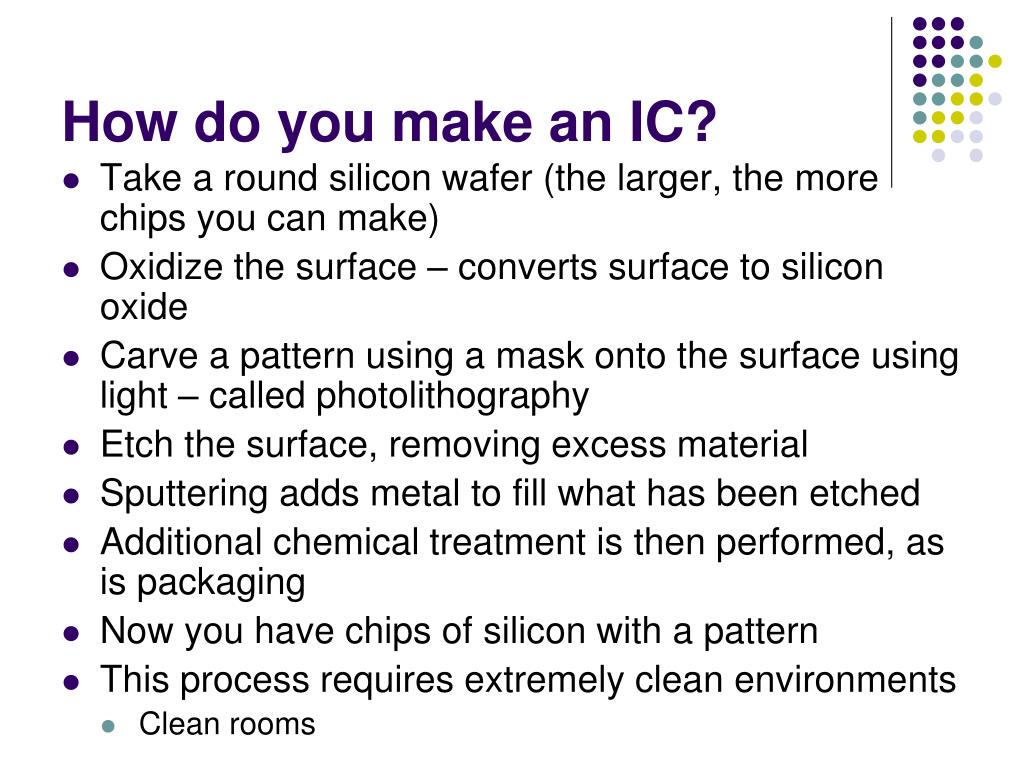 How do you make an IC?

- Take a round silicon wafer (the larger, the more chips you can make)
- Oxidize the surface – converts surface to silicon oxide
- Carve a pattern using a mask onto the surface using light – called photolithography
- Etch the surface, removing excess material
- Sputtering adds metal to fill what has been etched
- Additional chemical treatment is then performed, as is packaging
- Now you have chips of silicon with a pattern
- This process requires extremely clean environments
  - Clean rooms